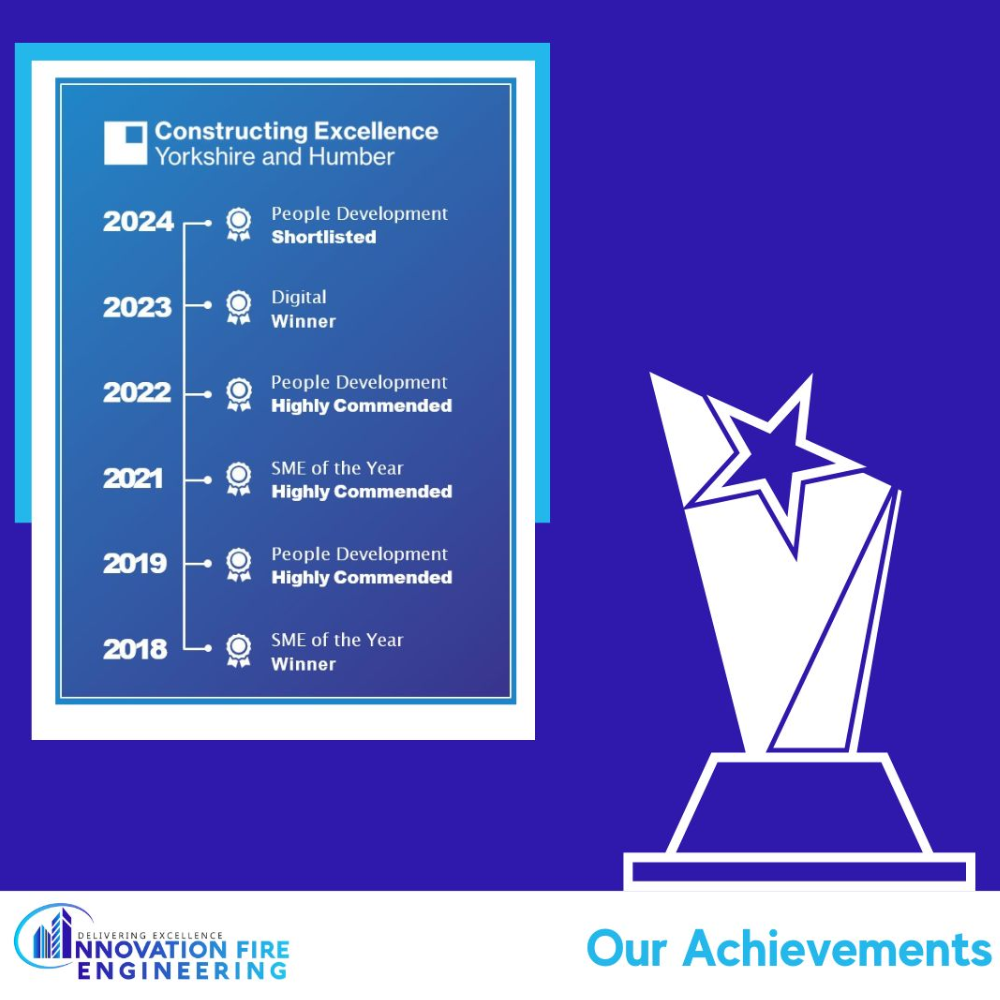 Constructing Excellence
Yorkshire and Humber

2024 People Development
Shortlisted

2023 Digital
Winner

2022 People Development
Highly Commended

2021 SME of the Year
Highly Commended

2019 People Development
Highly Commended

2018 SME of the Year
Winner

DELIVERING EXCELLENCE
INNOVATION FIRE
ENGINEERING

Our Achievements